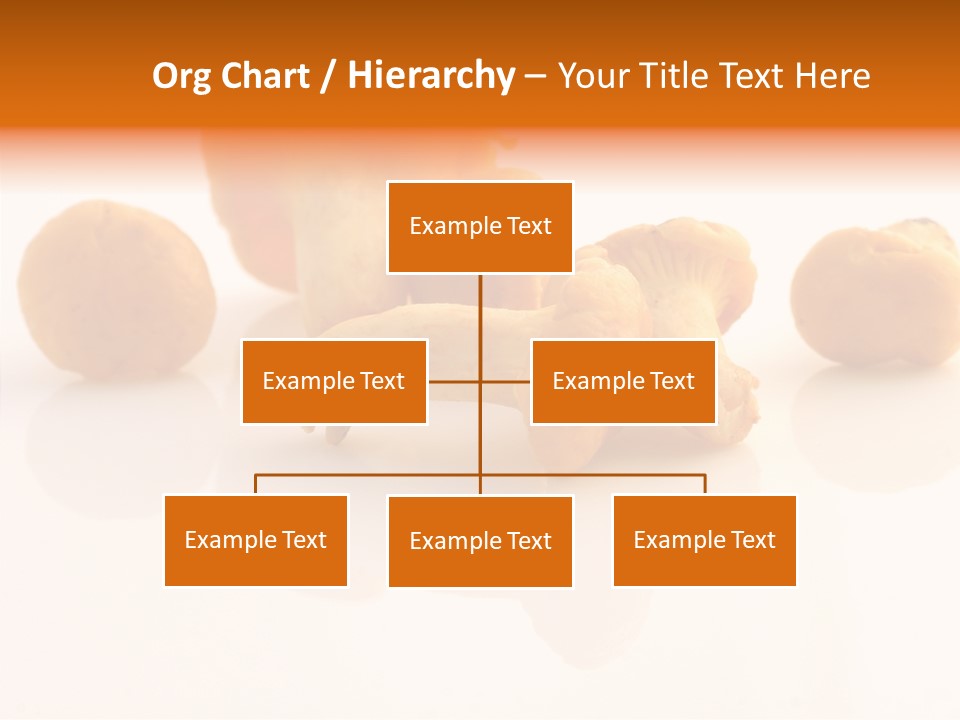 Org Chart / Hierarchy – Your Title Text Here

Example Text

Example Text

Example Text

Example Text

Example Text

Example Text